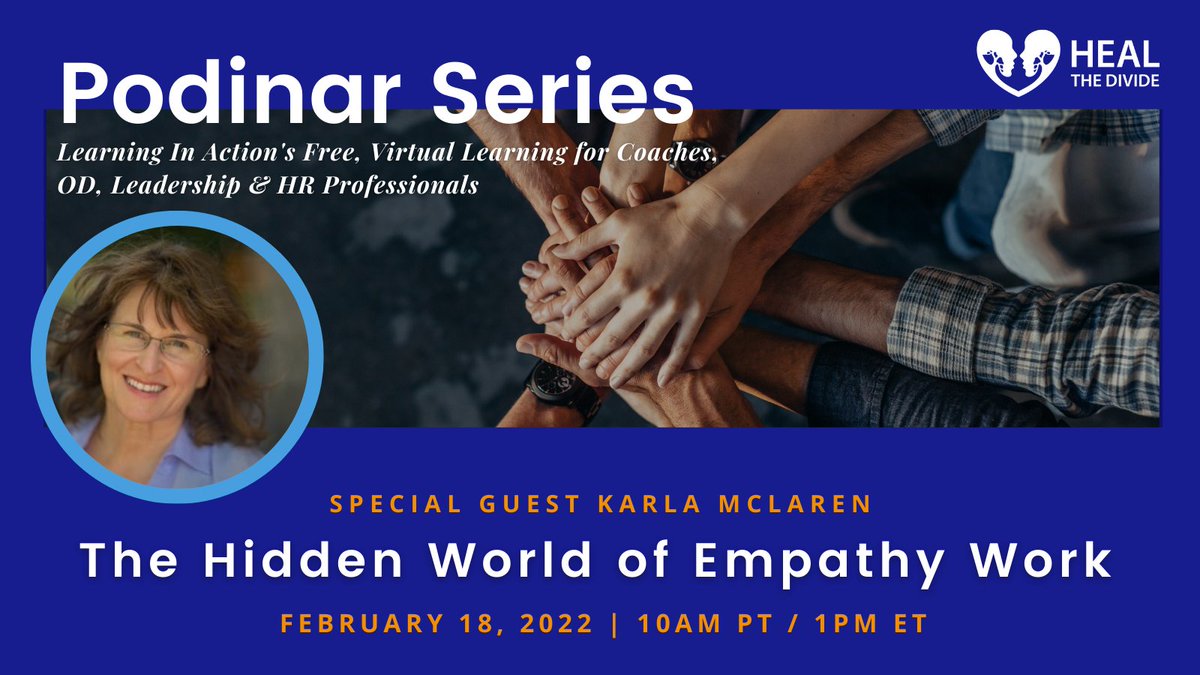 HEAL
THE DIVIDE

Podinar Series

Learning In Action's Free, Virtual Learning for Coaches, OD, Leadership & HR Professionals

SPECIAL GUEST KARLA MCLAREN

The Hidden World of Empathy Work

FEBRUARY 18, 2022 | 10AM PT / 1PM ET